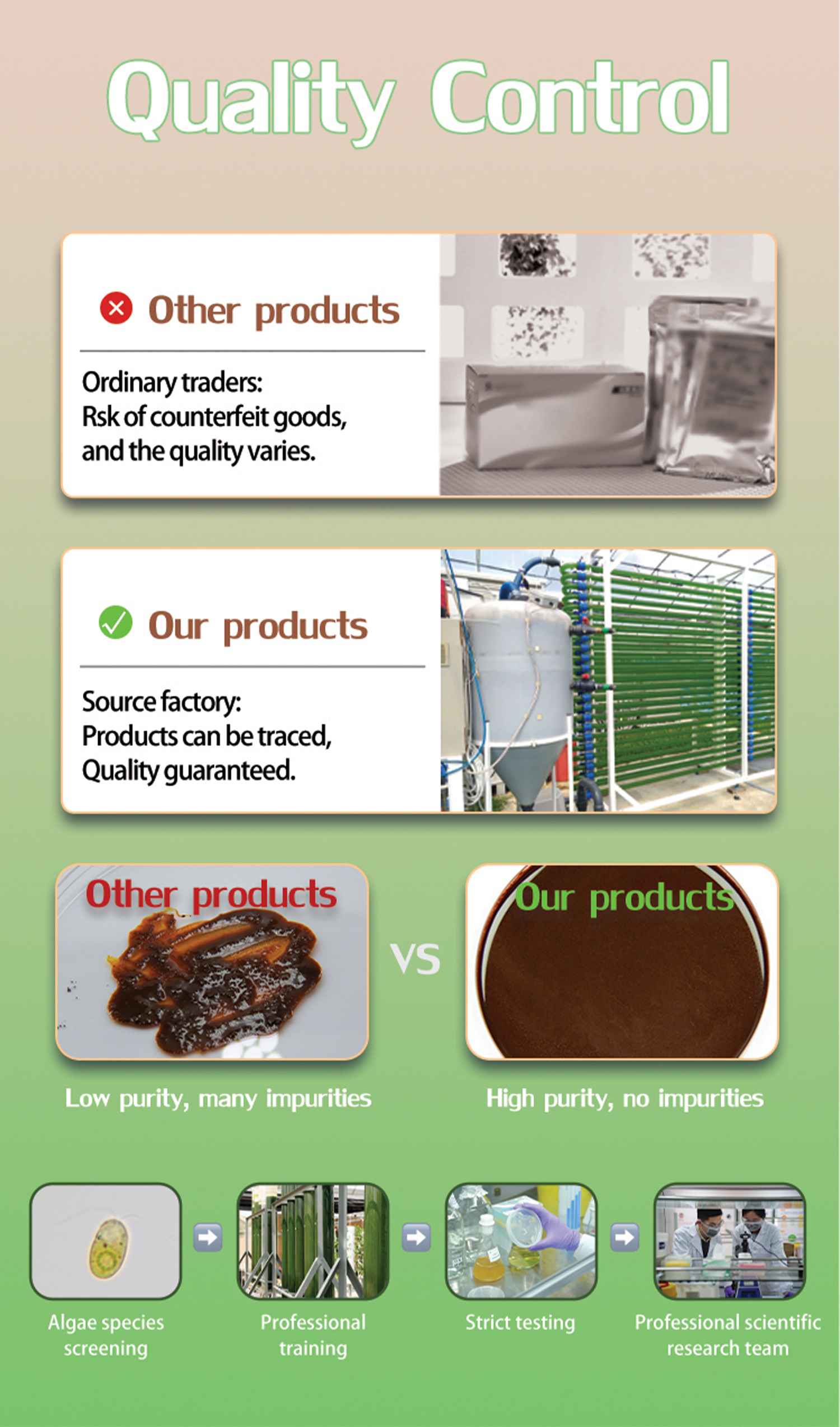 Quality Control

Other products

Ordinary traders:
Rsk of counterfeit goods,
and the quality varies.

Our products

Source factory:
Products can be traced,
Quality guaranteed.

Other products

VS

Our products

Low purity, many impurities

High purity, no impurities

Algae species screening

Professional training

Strict testing

Professional scientific research team